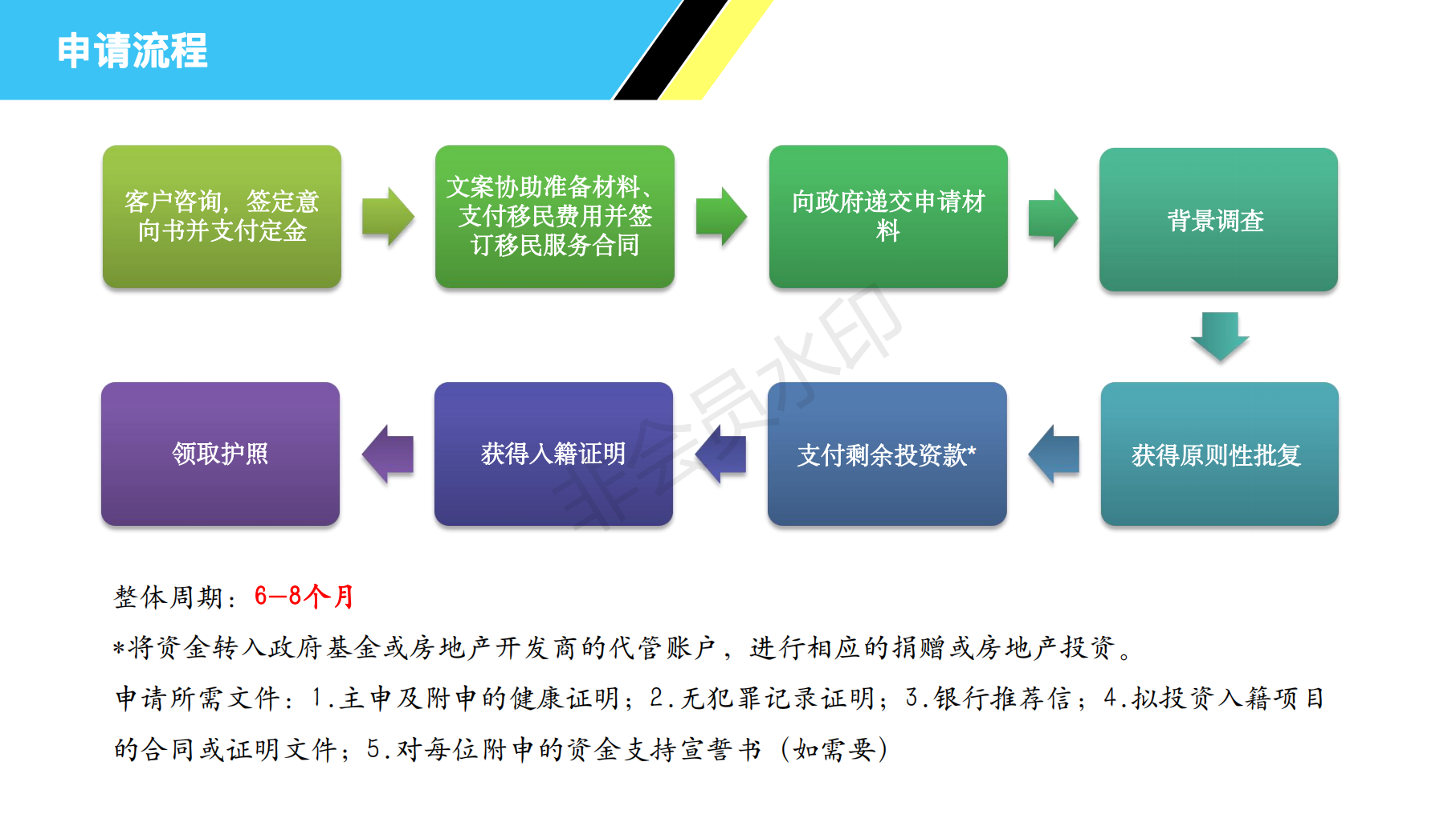 申请流程

客户咨询，签定意向书并支付定金

文案协助准备材料、支付移民费用并签订移民服务合同

向政府递交申请材料

背景调查

获得原则性批复

支付剩余投资款*

获得入籍证明

领取护照

非会员水印

整体周期：6—8个月

*将资金转入政府基金或房地产开发商的代管账户，进行相应的捐赠或房地产投资。

申请所需文件：1.主申及附申的健康证明；2.无犯罪记录证明；3.银行推荐信；4.拟投资入籍项目的合同或证明文件；5.对每位附申的资金支持宣誓书（如需要）